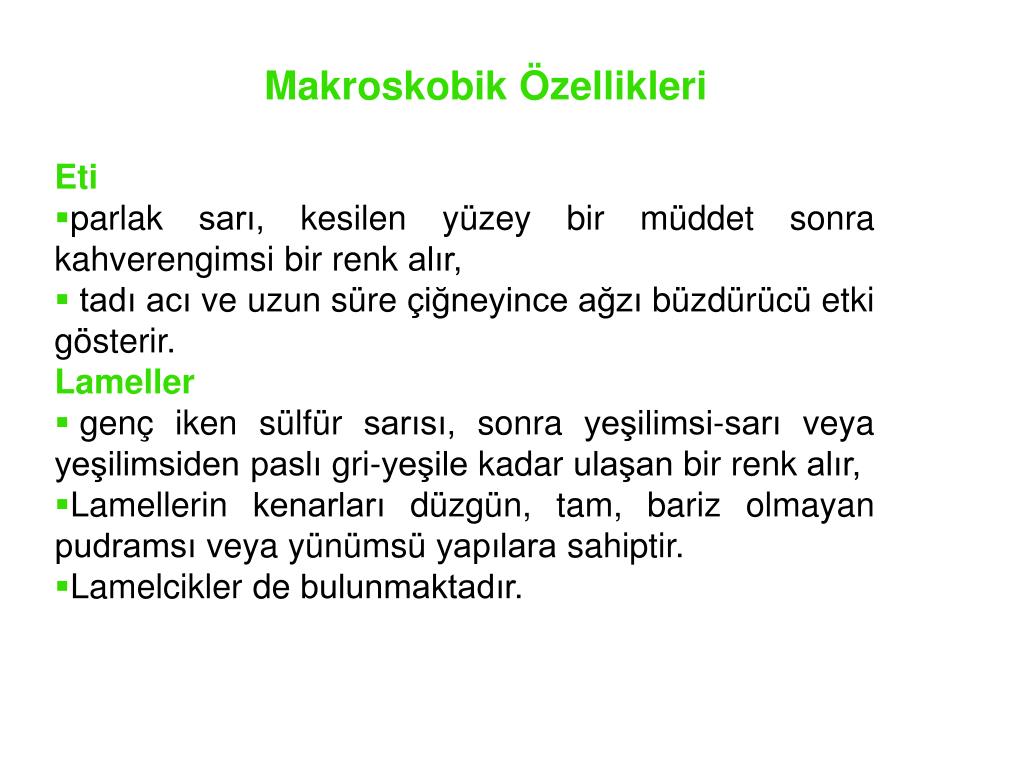 Makroskobik Özellikleri

Eti

▪parlak sarı, kesilen yüzey bir müddet sonra kahverengimsi bir renk alır,

▪ tadı acı ve uzun süre çiğneyince ağzı büzdürücü etki gösterir.

Lameller

▪ genç iken sülfür sarısı, sonra yeşilimsi-sarı veya yeşilimsiden paslı gri-yeşile kadar ulaşan bir renk alır,

▪Lamellerin kenarları düzgün, tam, bariz olmayan pudramsı veya yünümsü yapılara sahiptir.

▪Lamelcikler de bulunmaktadır.